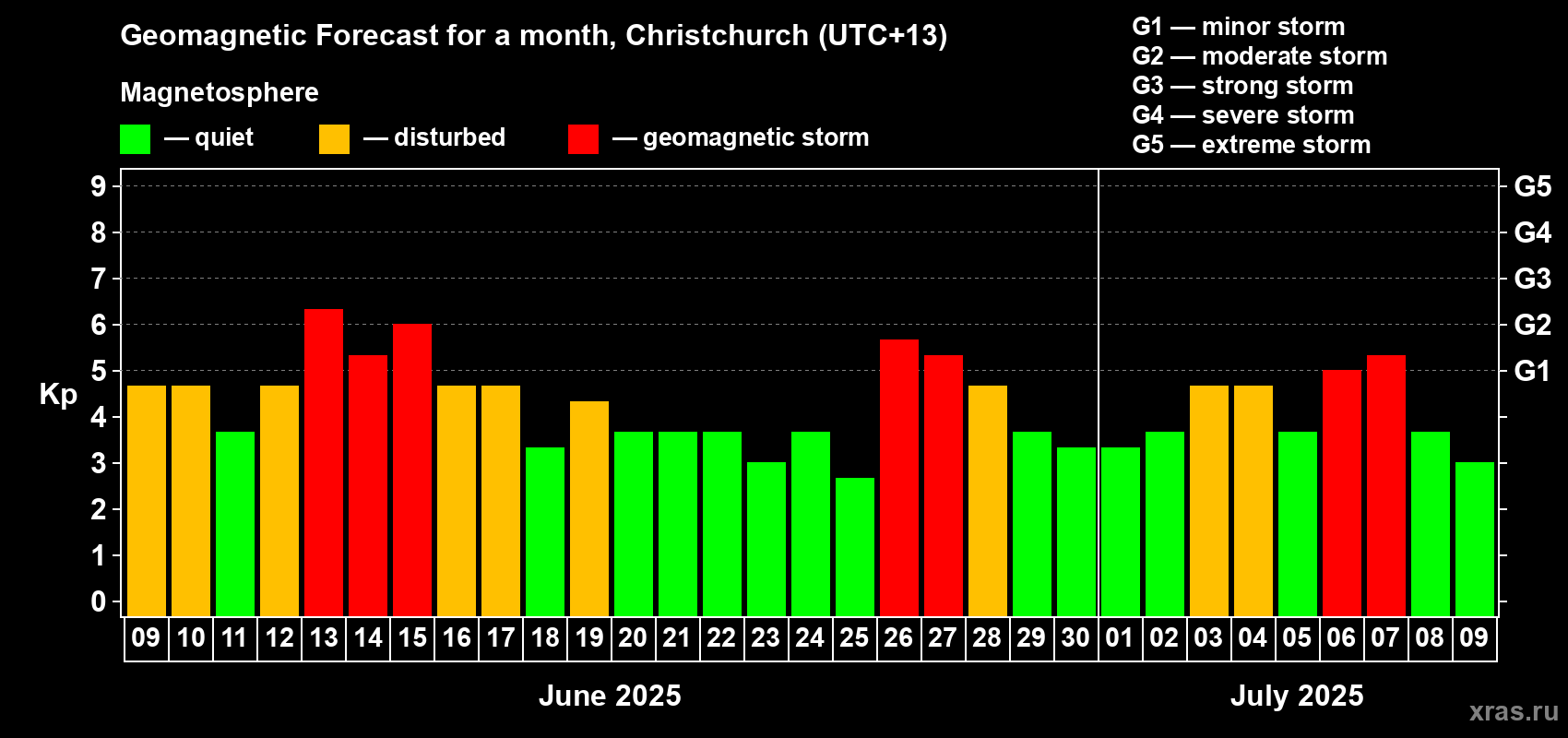 Geomagnetic Forecast for a month, Christchurch (UTC+13)

Magnetosphere

— quiet — disturbed — geomagnetic storm

G1 — minor storm
G2 — moderate storm
G3 — strong storm
G4 — severe storm
G5 — extreme storm

Kp

9
8
7
6
5
4
3
2
1
0

G5
G4
G3
G2
G1

09 10 11 12 13 14 15 16 17 18 19 20 21 22 23 24 25 26 27 28 29 30 01 02 03 04 05 06 07 08 09

June 2025

July 2025

xras.ru